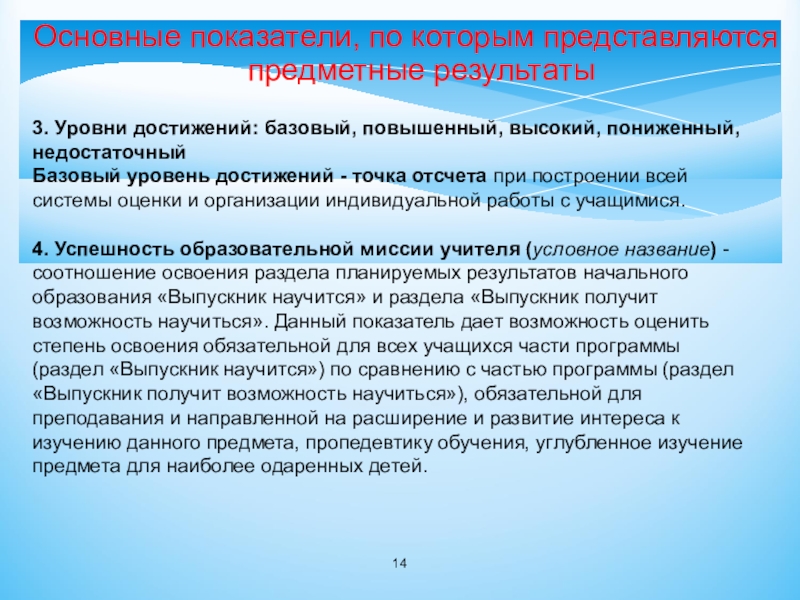 Основные показатели, по которым представляются предметные результаты

3. Уровни достижений: базовый, повышенный, высокий, пониженный, недостаточный
Базовый уровень достижений - точка отсчета при построении всей системы оценки и организации индивидуальной работы с учащимися.

4. Успешность образовательной миссии учителя (условное название) - соотношение освоения раздела планируемых результатов начального образования «Выпускник научится» и раздела «Выпускник получит возможность научиться». Данный показатель дает возможность оценить степень освоения обязательной для всех учащихся части программы (раздел «Выпускник научится») по сравнению с частью программы (раздел «Выпускник получит возможность научиться»), обязательной для преподавания и направленной на расширение и развитие интереса к изучению данного предмета, пропедевтику обучения, углубленное изучение предмета для наиболее одаренных детей.

14